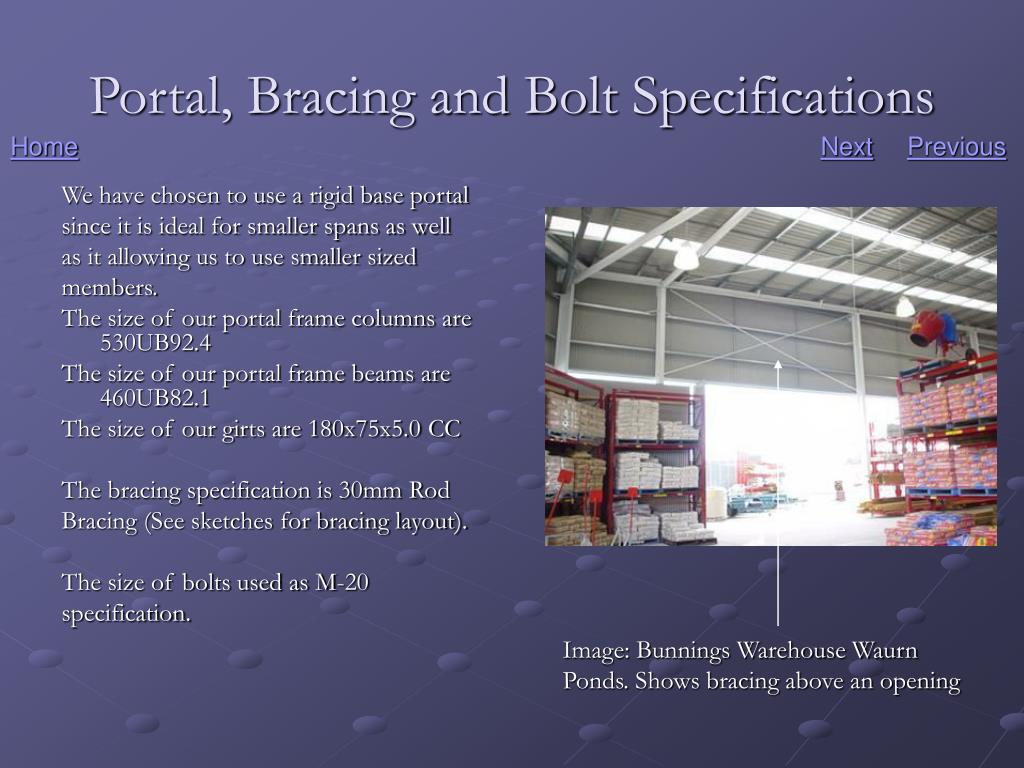 Portal, Bracing and Bolt Specifications

Home

Next Previous

We have chosen to use a rigid base portal since it is ideal for smaller spans as well as it allowing us to use smaller sized members.

The size of our portal frame columns are 530UB92.4

The size of our portal frame beams are 460UB82.1

The size of our girts are 180x75x5.0 CC

The bracing specification is 30mm Rod Bracing (See sketches for bracing layout).

The size of bolts used as M-20 specification.

Image: Bunnings Warehouse Waurn Ponds. Shows bracing above an opening